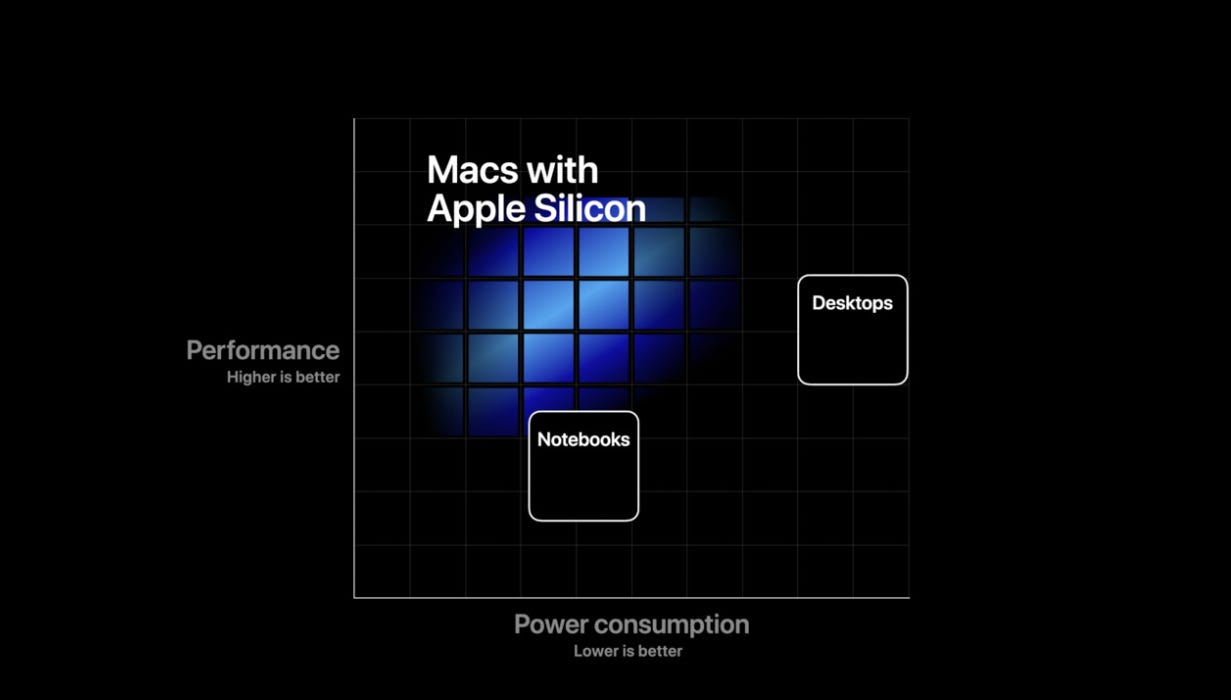 Macs with
Apple Silicon

Desktops

Performance
Higher is better

Notebooks

Power consumption
Lower is better